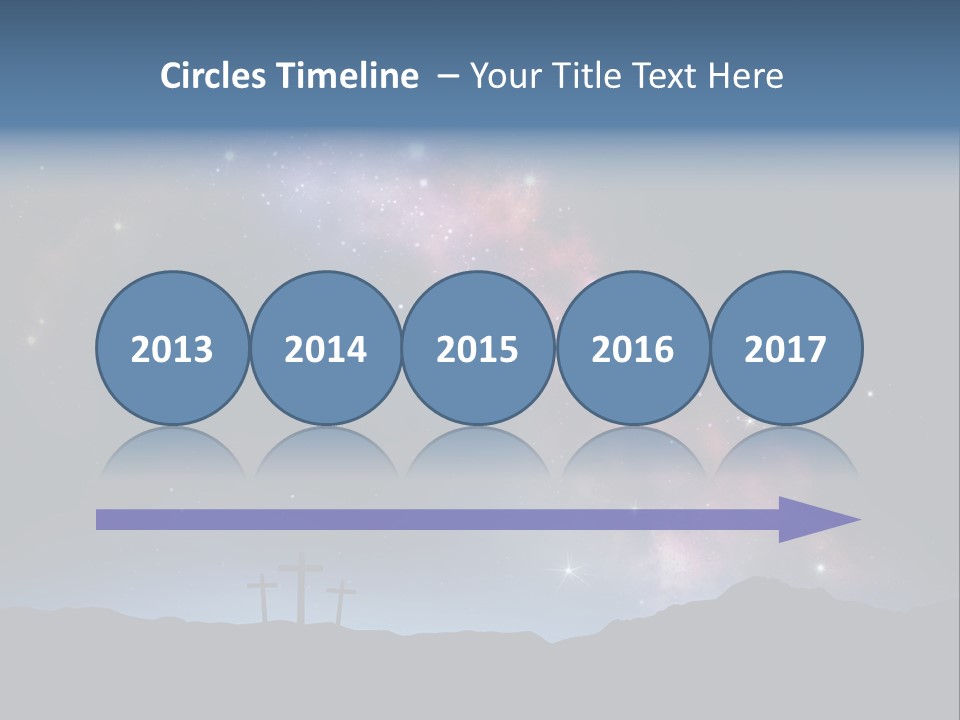 Circles Timeline – Your Title Text Here

2013

2014

2015

2016

2017